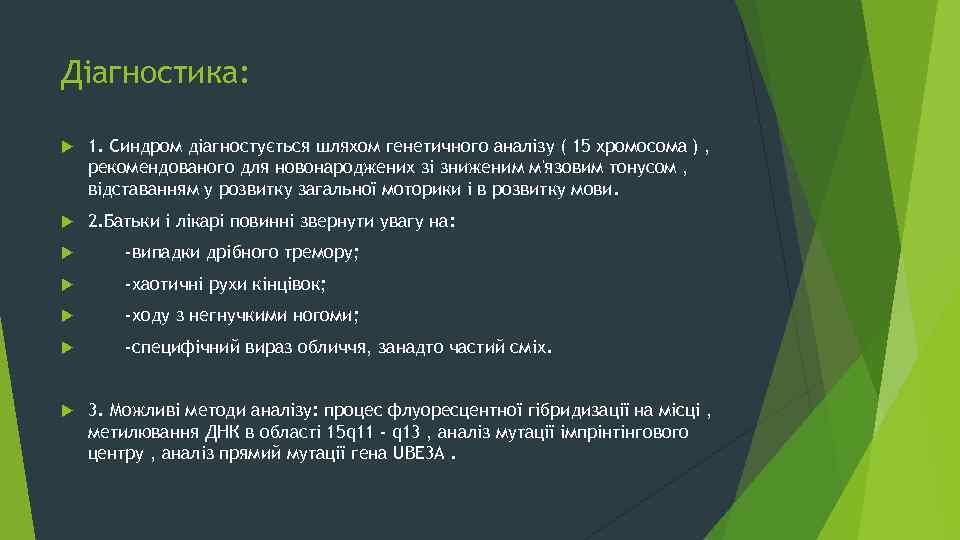 Діагностика:

1. Синдром діагностується шляхом генетичного аналізу ( 15 хромосома ) , рекомендованого для новонароджених зі зниженим м'язовим тонусом , відставанням у розвитку загальної моторики і в розвитку мови.

2.Батьки і лікарі повинні звернути увагу на:

-випадки дрібного тремору;

-хаотичні рухи кінцівок;

-ходу з негнучкими ногоми;

-специфічний вираз обличчя, занадто частий сміх.

3. Можливі методи аналізу: процес флуоресцентної гібридизації на місці , метилювання ДНК в області 15q11 - q13 , аналіз мутації імпрінтінгового центру , аналіз прямий мутації гена UBE3A .